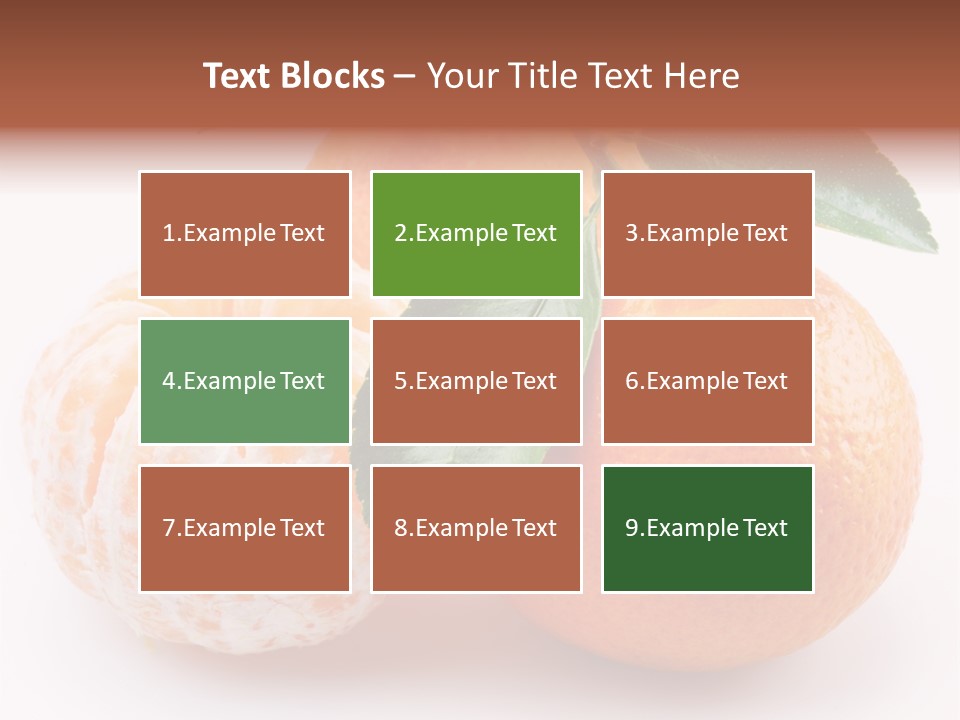 Text Blocks – Your Title Text Here

1.Example Text

2.Example Text

3.Example Text

4.Example Text

5.Example Text

6.Example Text

7.Example Text

8.Example Text

9.Example Text